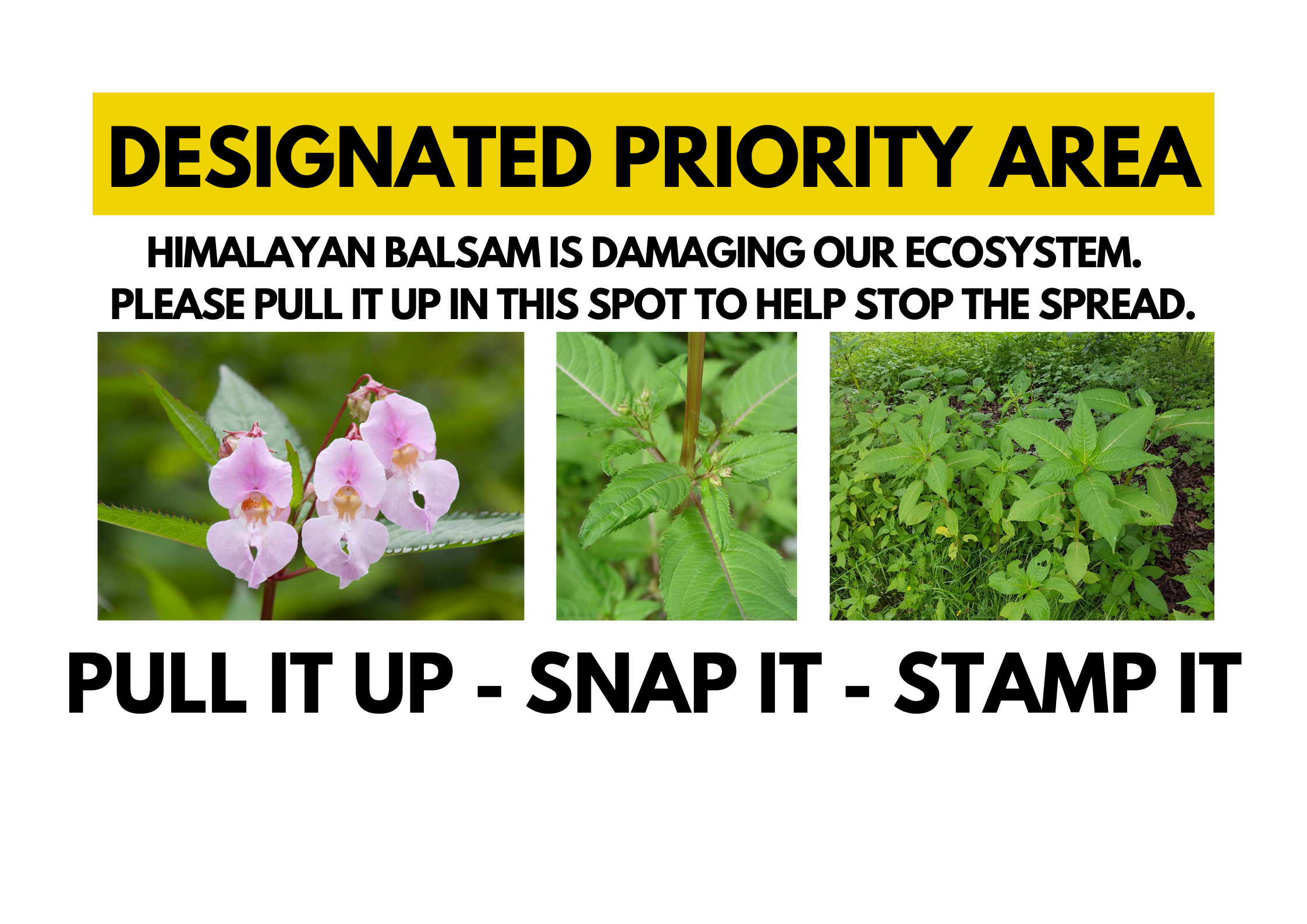 DESIGNATED PRIORITY AREA

HIMALAYAN BALSAM IS DAMAGING OUR ECOSYSTEM.
PLEASE PULL IT UP IN THIS SPOT TO HELP STOP THE SPREAD.

PULL IT UP - SNAP IT - STAMP IT